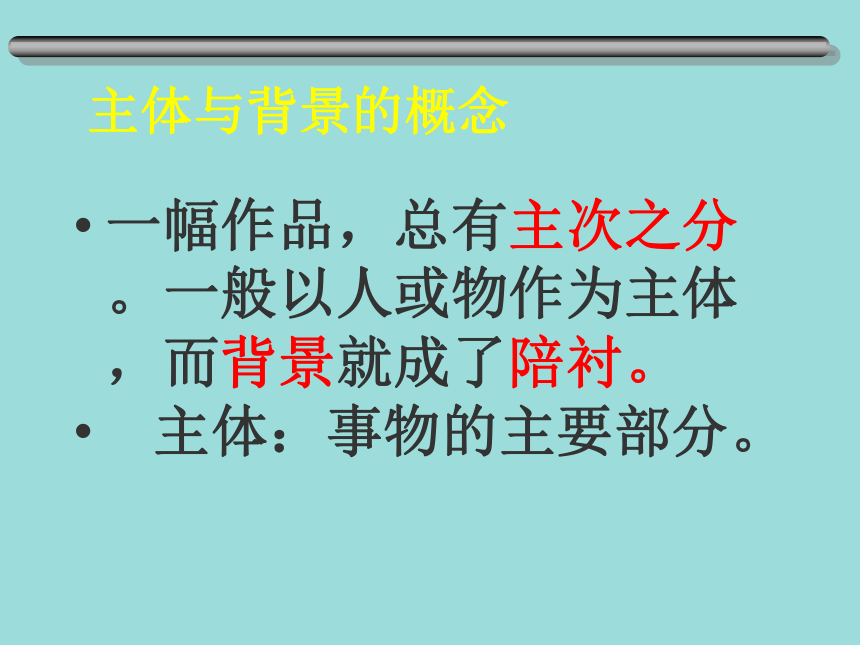 主体与背景的概念

• 一幅作品，总有主次之分。一般以人或物作为主体，而背景就成了陪衬。

• 主体：事物的主要部分。